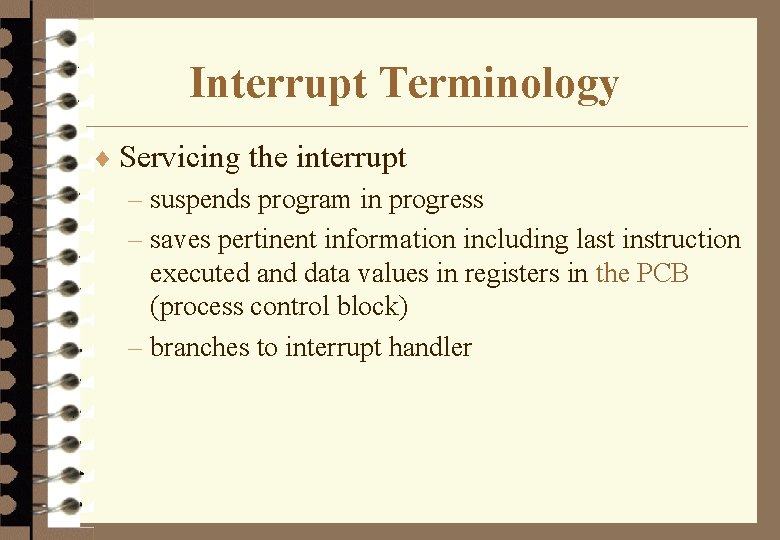 Interrupt Terminology

♦ Servicing the interrupt

– suspends program in progress

– saves pertinent information including last instruction executed and data values in registers in the PCB (process control block)

– branches to interrupt handler